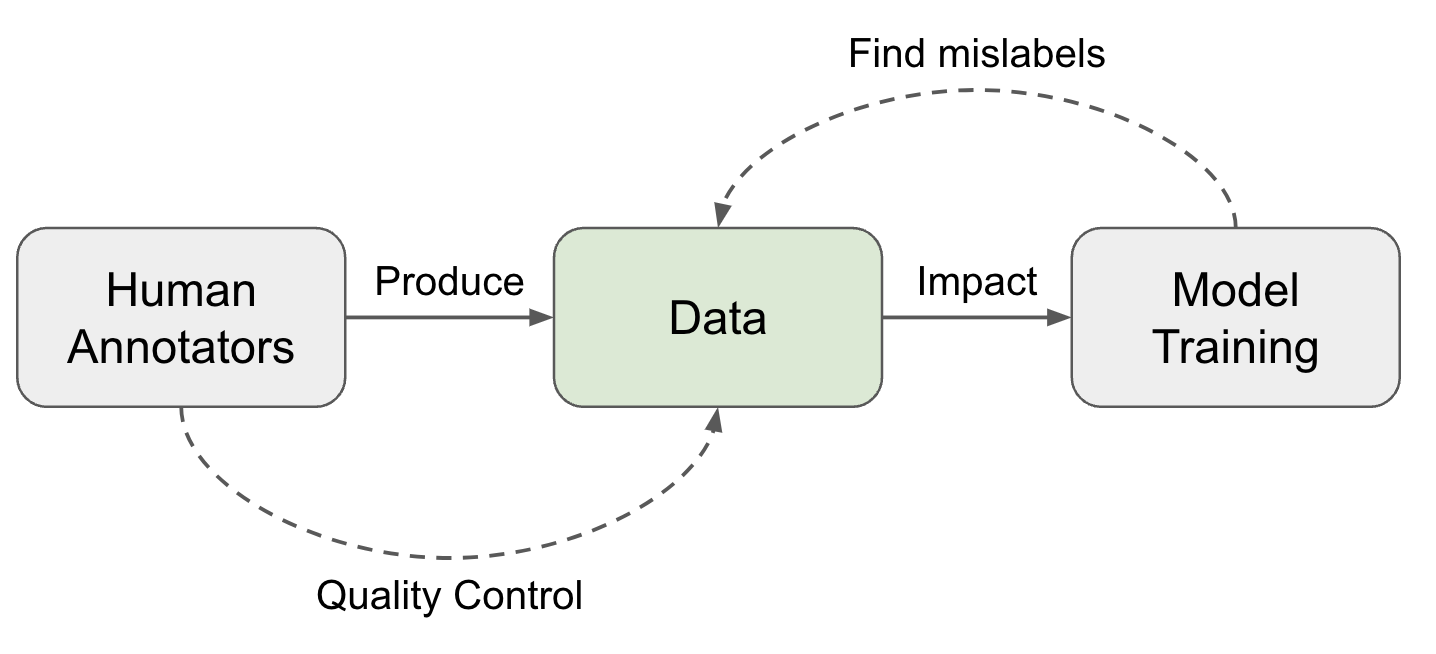 Find mislabels

Human Annotators

Produce

Data

Impact

Model Training

Quality Control